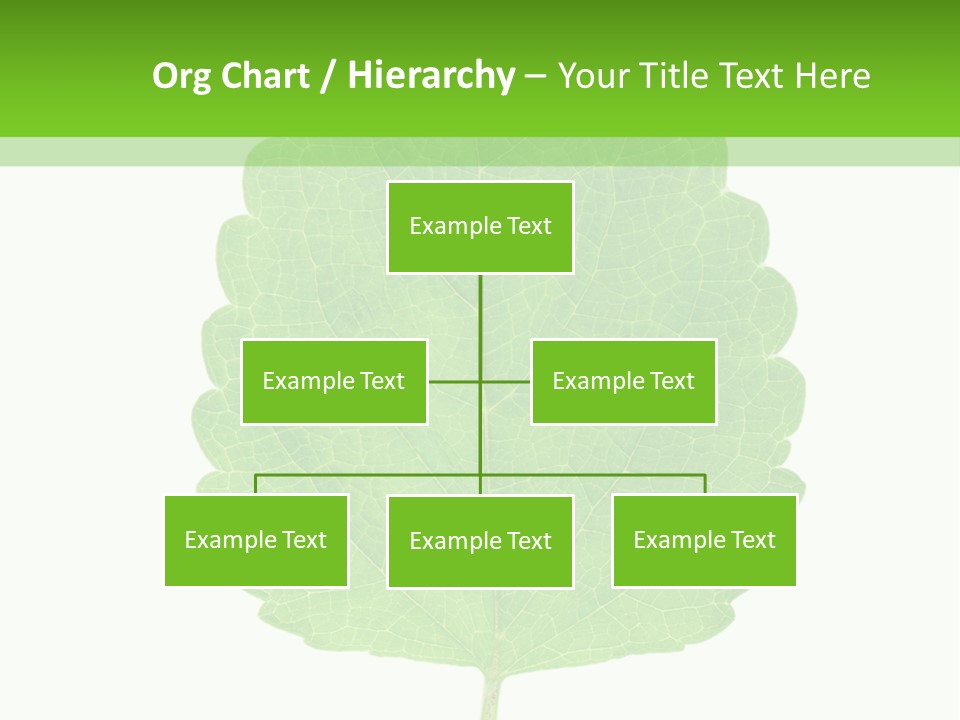 Org Chart / Hierarchy – Your Title Text Here

Example Text

Example Text

Example Text

Example Text

Example Text

Example Text